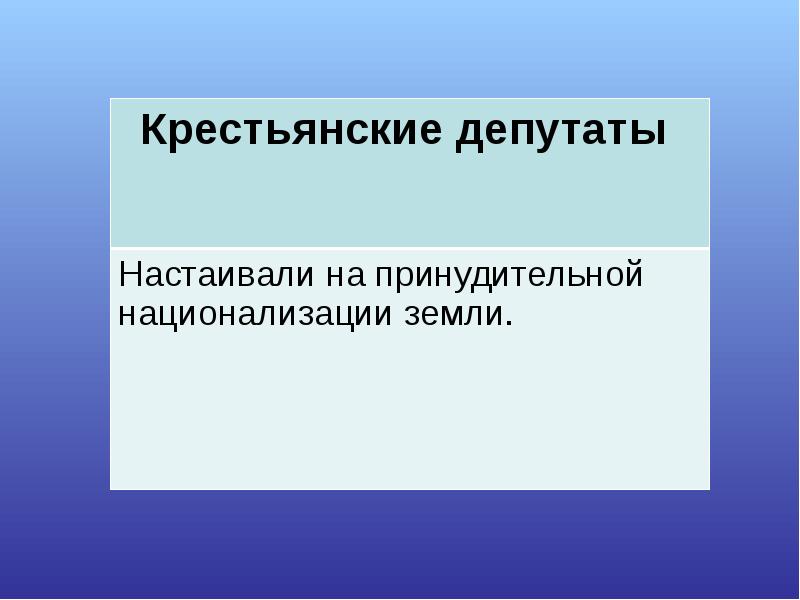 | Крестьянские депутаты |
|---|
| Настаивали на принудительной национализации земли. |